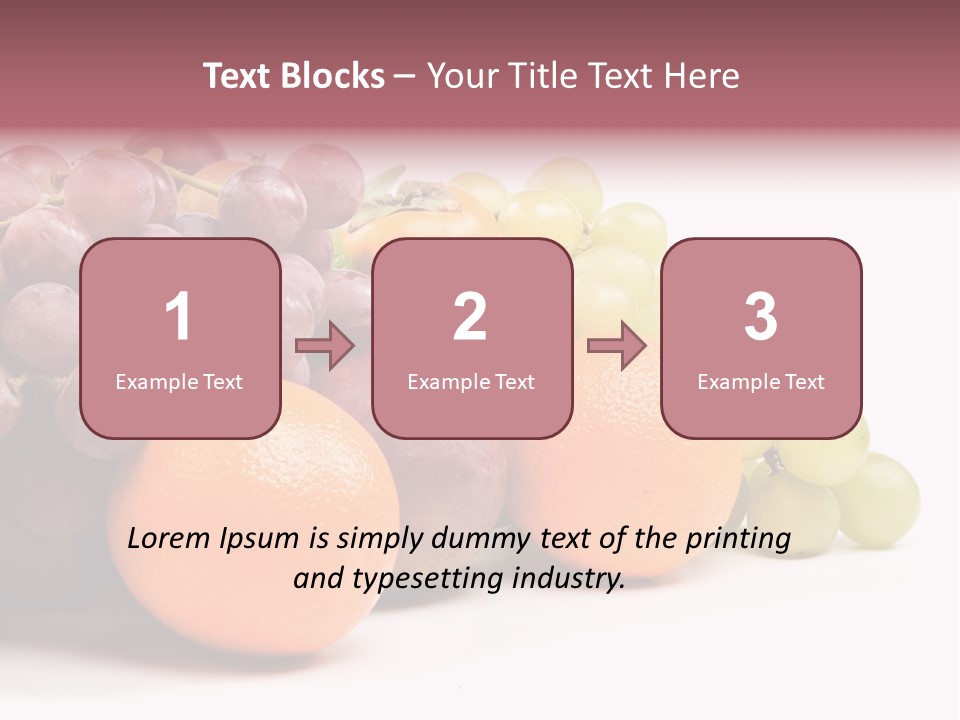 Text Blocks – Your Title Text Here

1
Example Text

2
Example Text

3
Example Text

Lorem Ipsum is simply dummy text of the printing and typesetting industry.